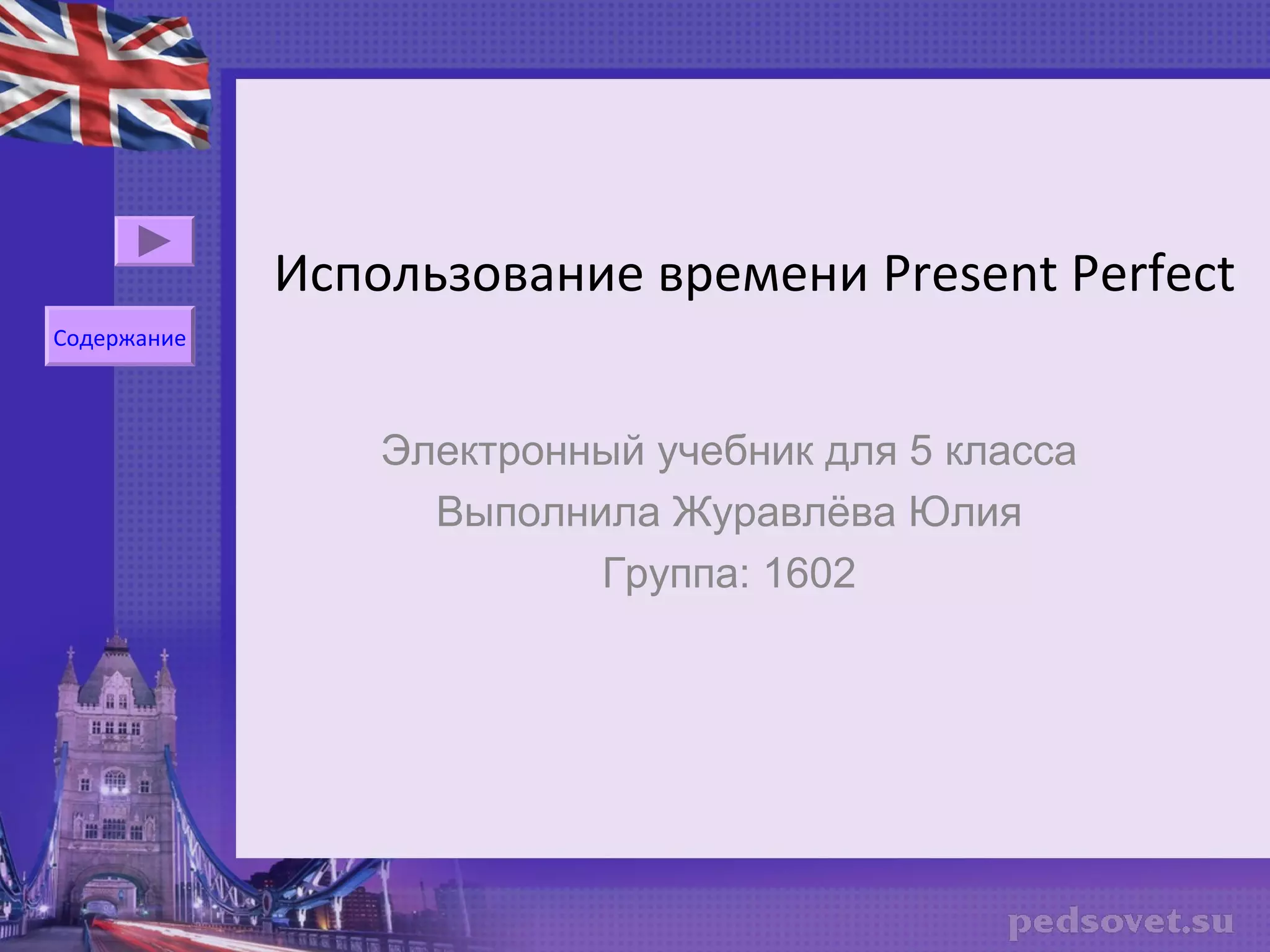 Содержание

Использование времени Present Perfect

Электронный учебник для 5 класса
Выполнила Журавлёва Юлия
Группа: 1602

pedsovet.su